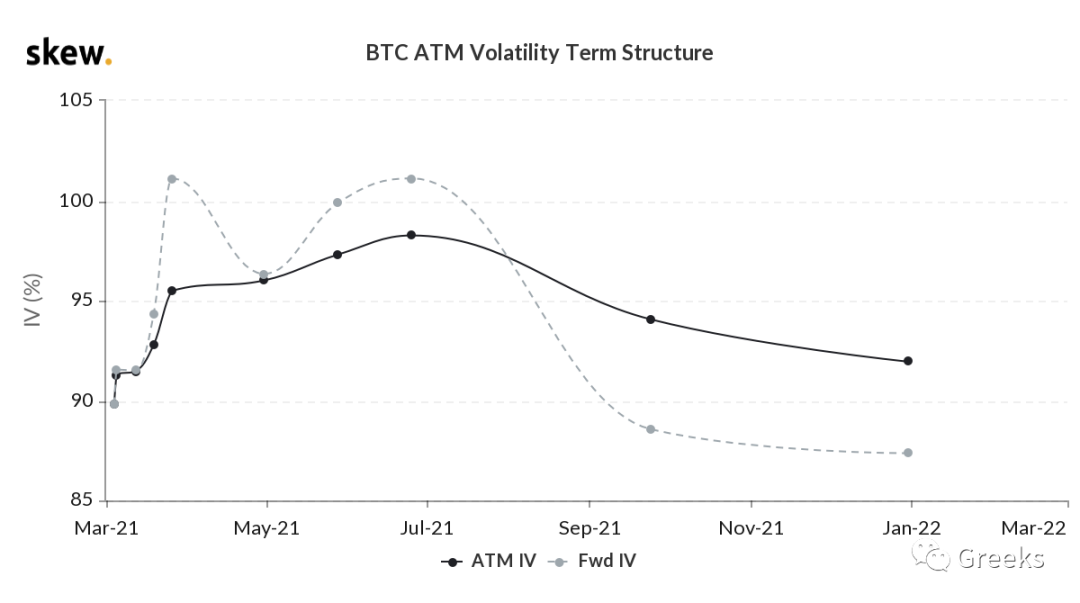 skew.

BTC ATM Volatility Term Structure

IV (%)

105
100
95
90
85

Mar-21 May-21 Jul-21 Sep-21 Nov-21 Jan-22 Mar-22

ATM IV Fwd IV

Greeks